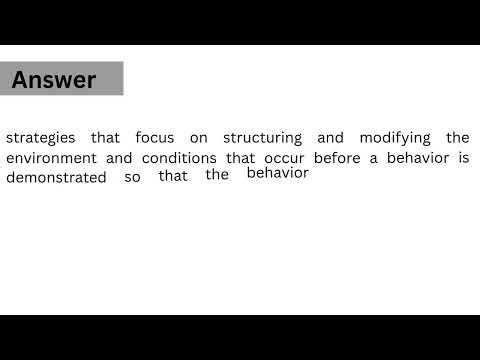 Answer

strategies that focus on structuring and modifying the environment and conditions that occur before a behavior is demonstrated so that the behavior